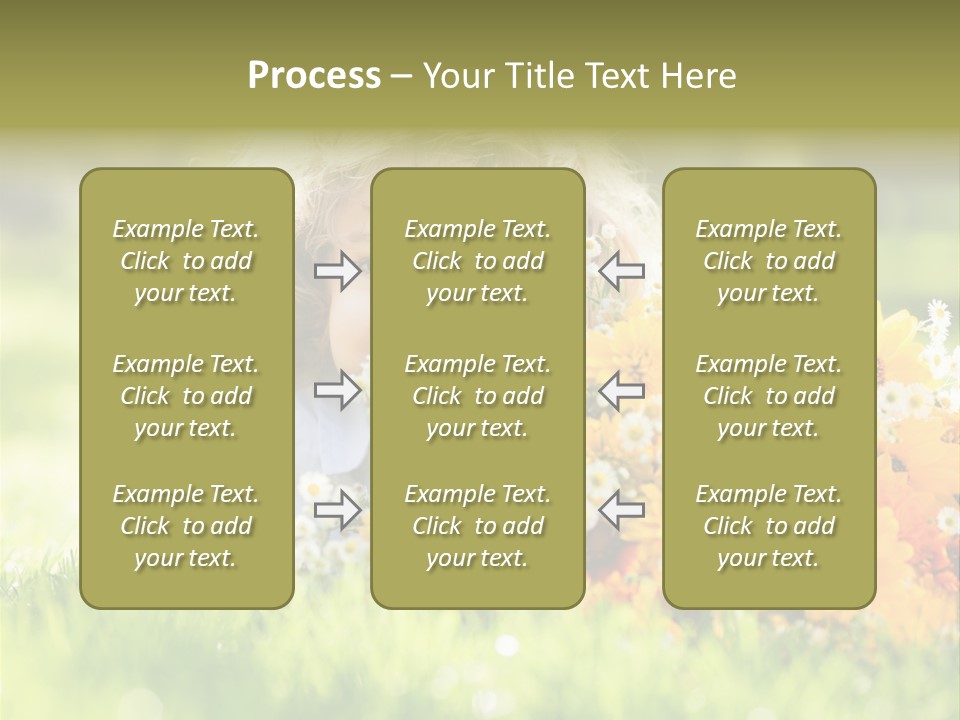 Process – Your Title Text Here

Example Text. Click to add your text.

Example Text. Click to add your text.

Example Text. Click to add your text.

Example Text. Click to add your text.

Example Text. Click to add your text.

Example Text. Click to add your text.

Example Text. Click to add your text.

Example Text. Click to add your text.

Example Text. Click to add your text.